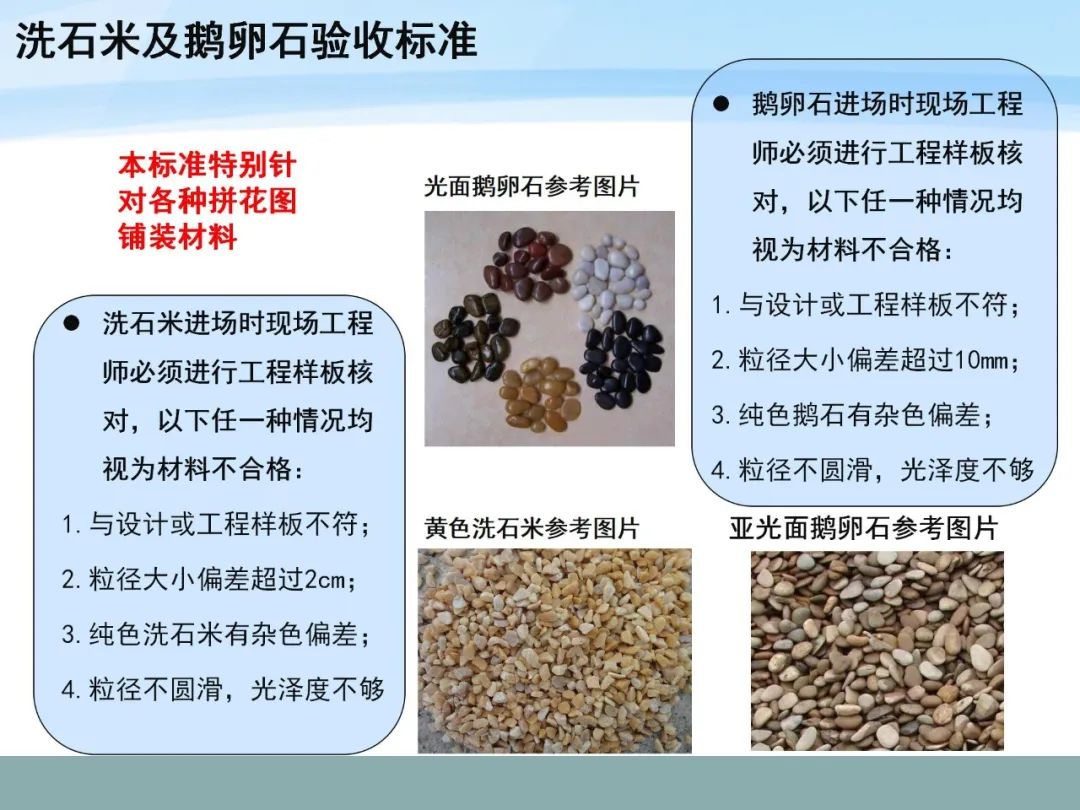 洗石米及鹅卵石验收标准

本标准特别针对各种拼花图铺装材料

● 洗石米进场时现场工程师必须进行工程样板核对，以下任一种情况均视为材料不合格：

1. 与设计或工程样板不符；

2. 粒径大小偏差超过2cm；

3. 纯色洗石米有杂色偏差；

4. 粒径不圆滑，光泽度不够

光面鹅卵石参考图片

黄色洗石米参考图片

● 鹅卵石进场时现场工程师必须进行工程样板核对，以下任一种情况均视为材料不合格：

1. 与设计或工程样板不符；

2. 粒径大小偏差超过10mm；

3. 纯色鹅石有杂色偏差；

4. 粒径不圆滑，光泽度不够

亚光面鹅卵石参考图片